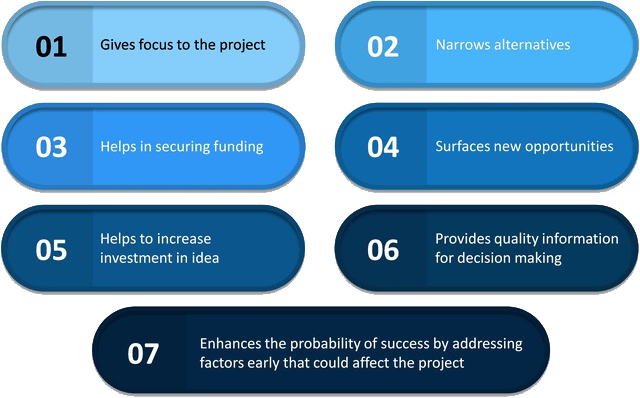 01 Gives focus to the project

02 Narrows alternatives

03 Helps in securing funding

04 Surfaces new opportunities

05 Helps to increase investment in idea

06 Provides quality information for decision making

07 Enhances the probability of success by addressing factors early that could affect the project